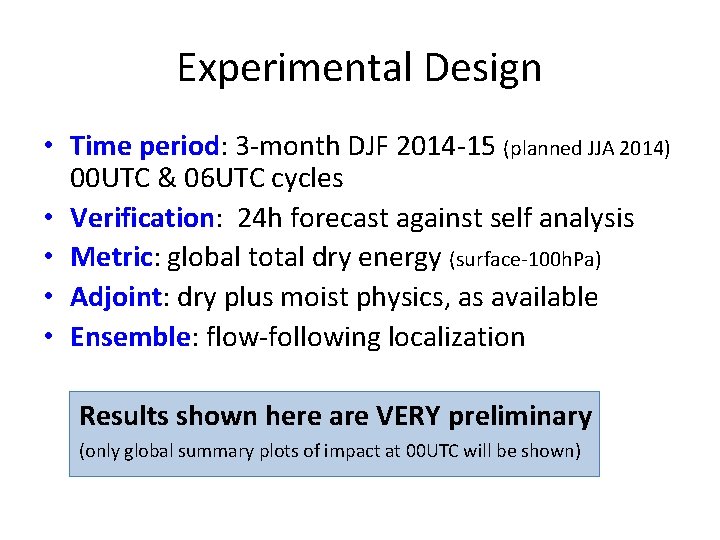 Experimental Design

• Time period: 3-month DJF 2014-15 (planned JJA 2014) 00UTC & 06UTC cycles
• Verification: 24h forecast against self analysis
• Metric: global total dry energy (surface-100hPa)
• Adjoint: dry plus moist physics, as available
• Ensemble: flow-following localization

Results shown here are VERY preliminary
(only global summary plots of impact at 00UTC will be shown)